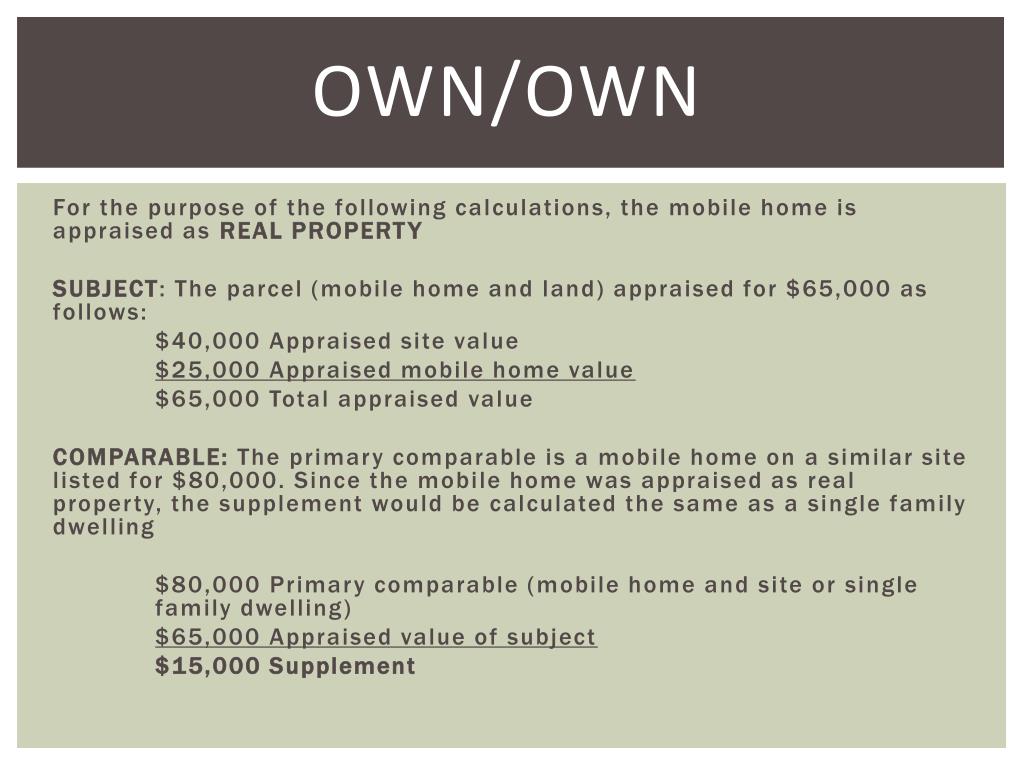 OWN/OWN

For the purpose of the following calculations, the mobile home is appraised as REAL PROPERTY

SUBJECT: The parcel (mobile home and land) appraised for \$65,000 as follows:
\$40,000 Appraised site value
\$25,000 Appraised mobile home value
\$65,000 Total appraised value

COMPARABLE: The primary comparable is a mobile home on a similar site listed for \$80,000. Since the mobile home was appraised as real property, the supplement would be calculated the same as a single family dwelling

\$80,000 Primary comparable (mobile home and site or single family dwelling)
\$65,000 Appraised value of subject
\$15,000 Supplement